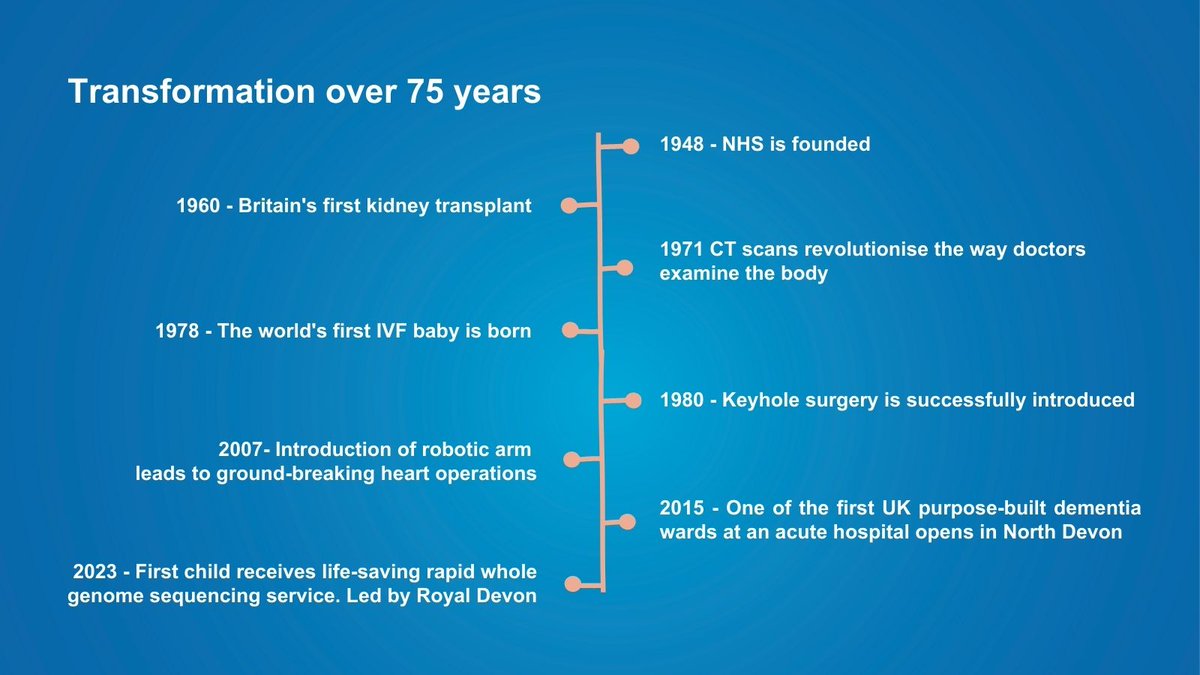 Transformation over 75 years

1948 - NHS is founded

1960 - Britain's first kidney transplant

1971 CT scans revolutionise the way doctors examine the body

1978 - The world's first IVF baby is born

1980 - Keyhole surgery is successfully introduced

2007- Introduction of robotic arm leads to ground-breaking heart operations

2015 - One of the first UK purpose-built dementia wards at an acute hospital opens in North Devon

2023 - First child receives life-saving rapid whole genome sequencing service. Led by Royal Devon